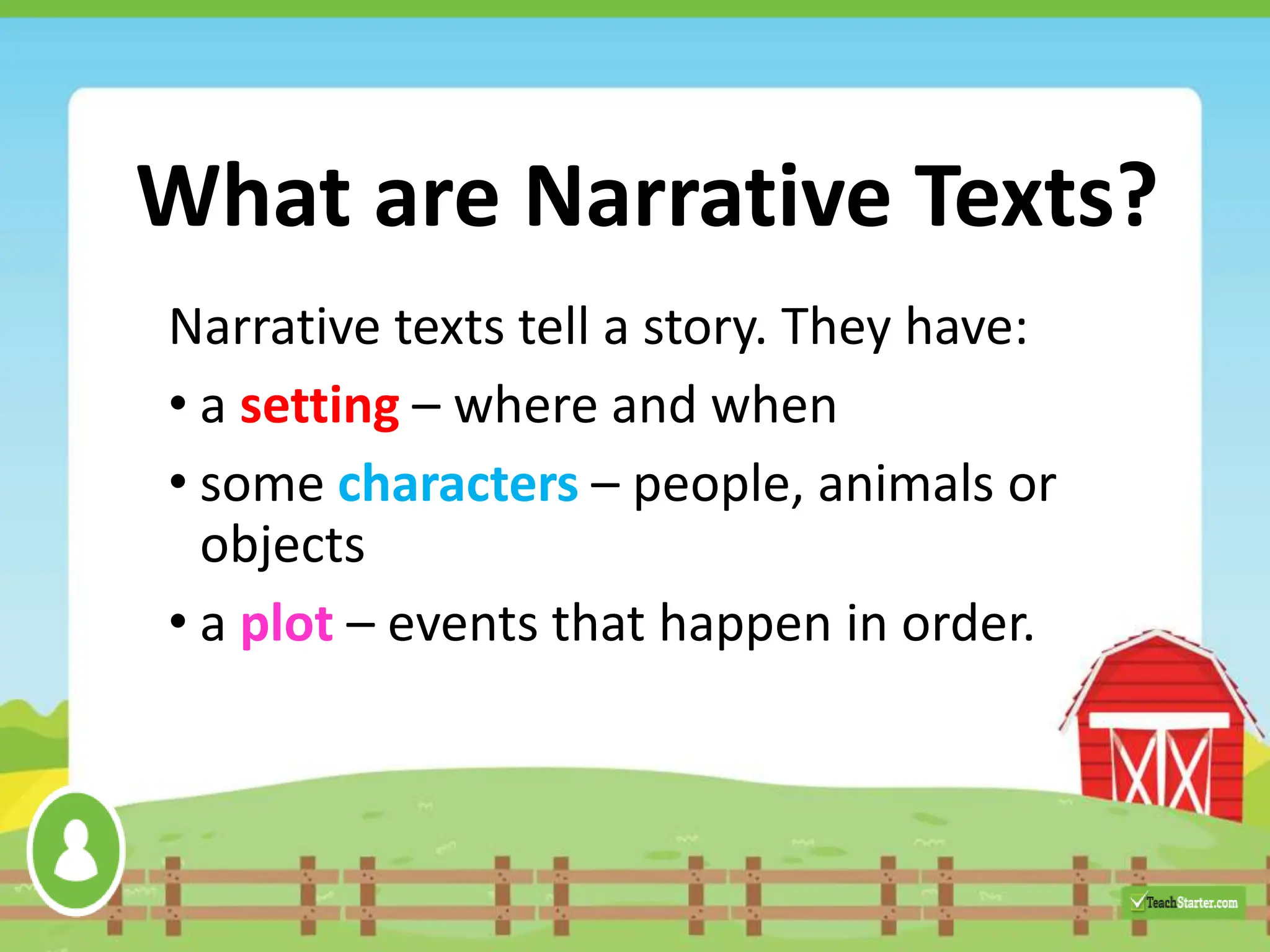 What are Narrative Texts?

Narrative texts tell a story. They have:

• a setting – where and when
• some characters – people, animals or objects
• a plot – events that happen in order.

TeachStarter.com